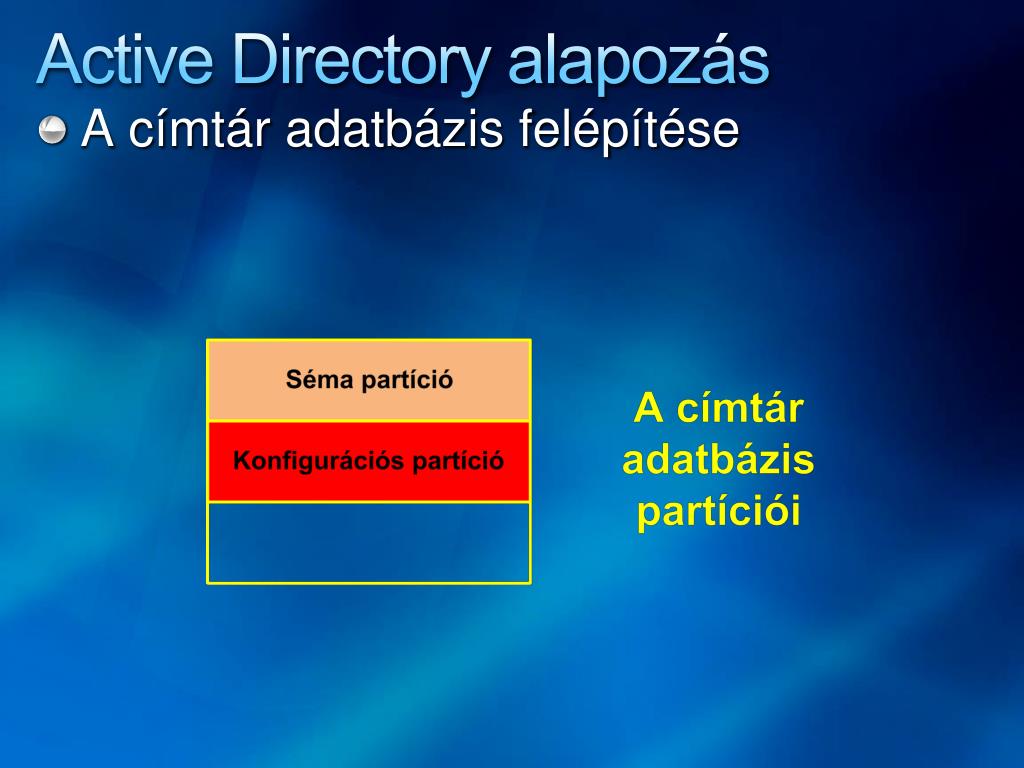 Active Directory alapozás

A címtár adatbázis felépítése

Séma partíció

Konfigurációs partíció

A címtár adatbázis partíciói